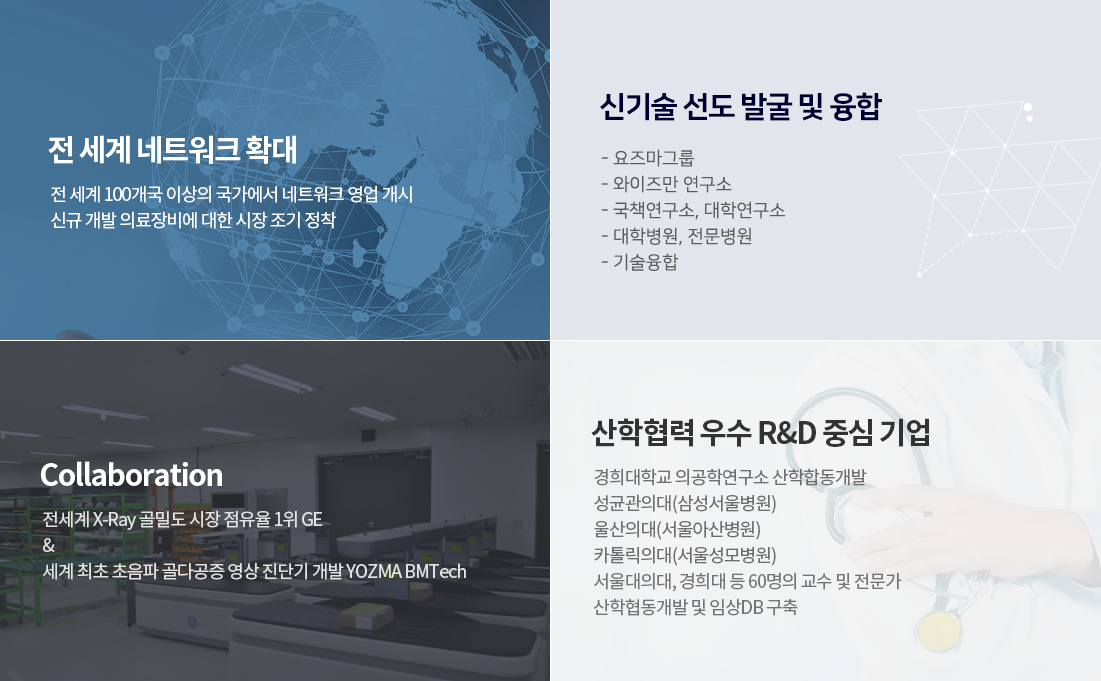 전 세계 네트워크 확대

전 세계 100개국 이상의 국가에서 네트워크 영업 개시
신규 개발 의료장비에 대한 시장 조기 정착

신기술 선도 발굴 및 융합

- 요즈마그룹
- 와이즈만 연구소
- 국책연구소, 대학연구소
- 대학병원, 전문병원
- 기술융합

Collaboration

전세계 X-Ray 골밀도 시장 점유율 1위 GE
&
세계 최초 초음파 골다공증 영상 진단기 개발 YOZMA BMTech

산학협력 우수 R&D 중심 기업

경희대학교 의공학연구소 산학합동개발
성균관의대(삼성서울병원)
울산의대(서울아산병원)
카톨릭의대(서울성모병원)
서울대의대, 경희대 등 60명의 교수 및 전문가
산학협동개발 및 임상DB 구축